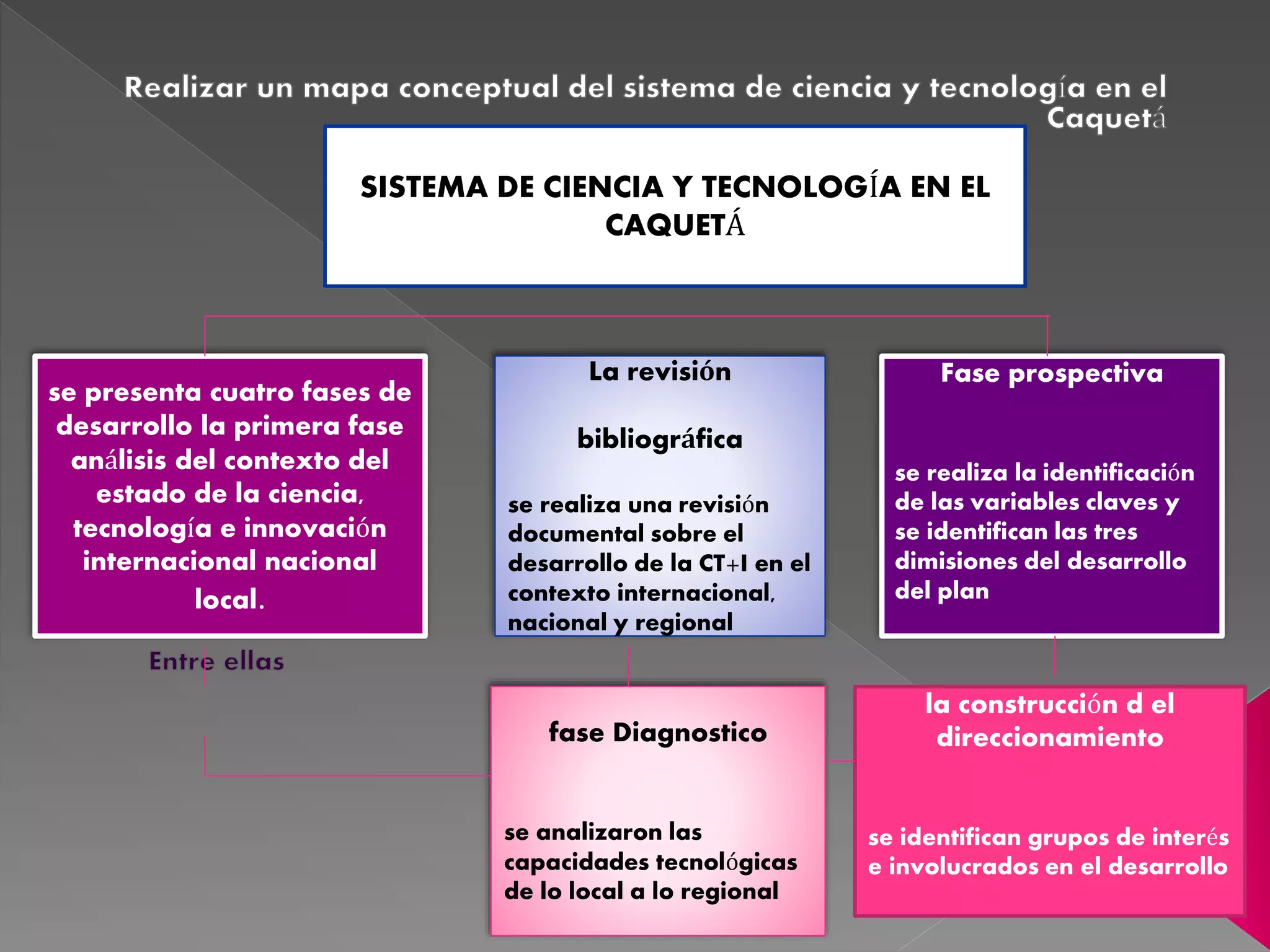 Realizar un mapa conceptual del sistema de ciencia y tecnología en el Caquetá

SISTEMA DE CIENCIA Y TECNOLOGÍA EN EL CAQUETÁ

se presenta cuatro fases de desarrollo la primera fase análisis del contexto del estado de la ciencia, tecnología e innovación internacional nacional local.

Entre ellas

La revisión

bibliográfica

se realiza una revisión documental sobre el desarrollo de la CT+I en el contexto internacional, nacional y regional

Fase prospectiva

se realiza la identificación de las variables claves y se identifican las tres dimisiones del desarrollo del plan

fase Diagnostico

se analizaron las capacidades tecnológicas de lo local a lo regional

la construcción d el direccionamiento

se identifican grupos de interés e involucrados en el desarrollo